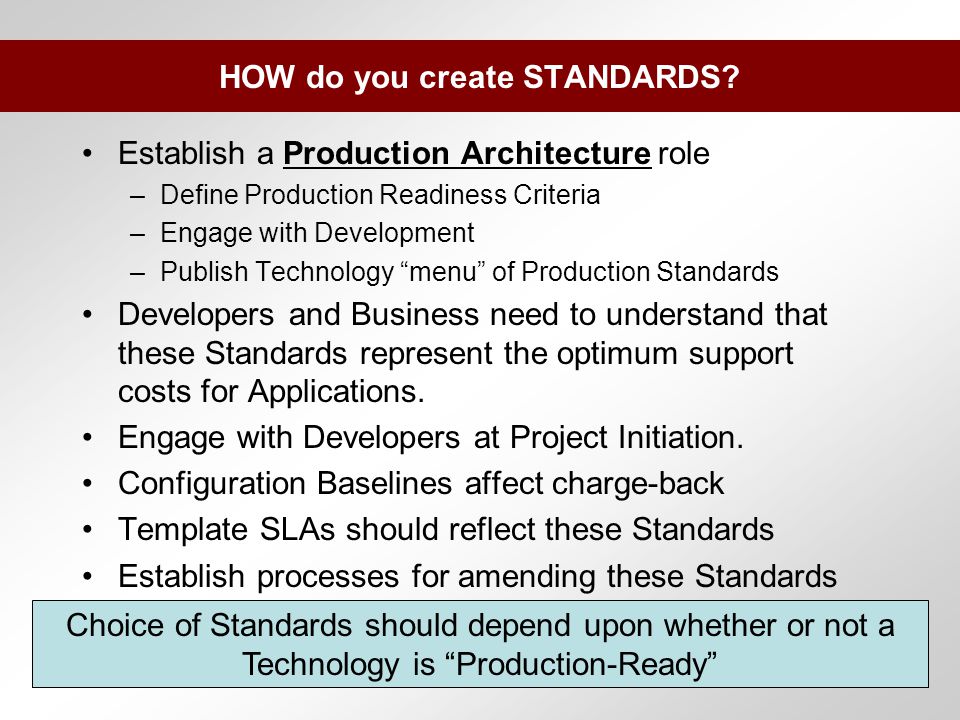 HOW do you create STANDARDS?

• Establish a Production Architecture role
– Define Production Readiness Criteria
– Engage with Development
– Publish Technology “menu” of Production Standards
• Developers and Business need to understand that these Standards represent the optimum support costs for Applications.
• Engage with Developers at Project Initiation.
• Configuration Baselines affect charge-back
• Template SLAs should reflect these Standards
• Establish processes for amending these Standards

Choice of Standards should depend upon whether or not a Technology is “Production-Ready”